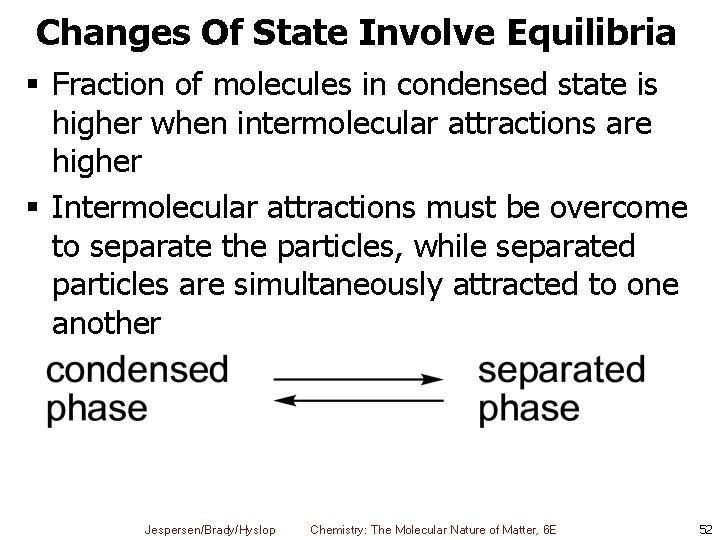 Changes Of State Involve Equilibria

▪ Fraction of molecules in condensed state is higher when intermolecular attractions are higher

▪ Intermolecular attractions must be overcome to separate the particles, while separated particles are simultaneously attracted to one another

condensed phase $\rightleftharpoons$ separated phase

Jespersen/Brady/Hyslop Chemistry: The Molecular Nature of Matter, 6E 52